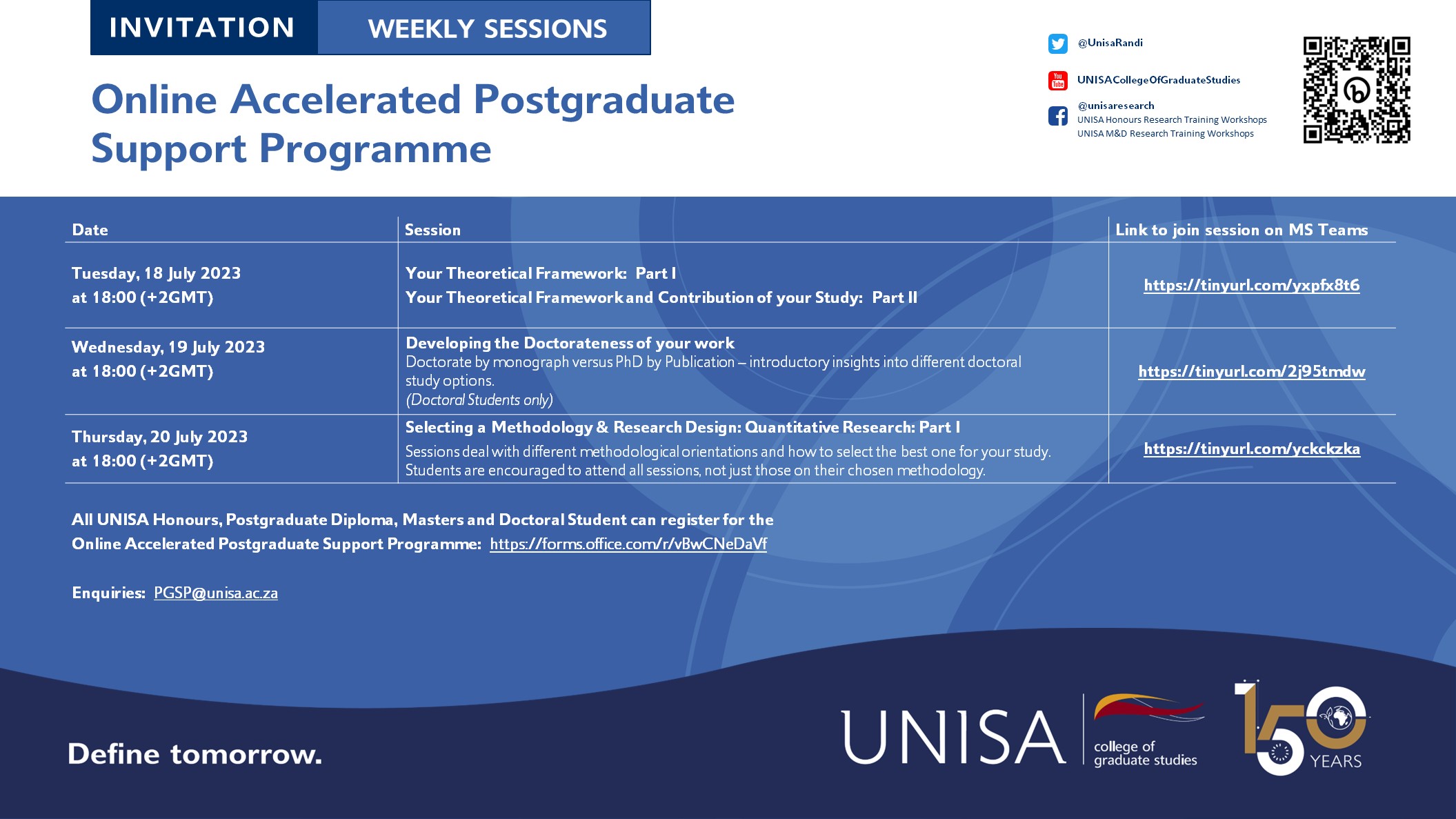 INVITATION WEEKLY SESSIONS

Online Accelerated Postgraduate Support Programme

@UnisaRandi

UNISACollegeOfGraduateStudies

@unisaresearch
UNISA Honours Research Training Workshops
UNISA M&D Research Training Workshops

| Date | Session | Link to join session on MS Teams |
|---|---|---|
| Tuesday, 18 July 2023 at 18:00 (+2GMT) | Your Theoretical Framework: Part I Your Theoretical Framework and Contribution of your Study: Part II | https://tinyurl.com/yxpfx8t6 |
| Wednesday, 19 July 2023 at 18:00 (+2GMT) | Developing the Doctorateness of your work Doctorate by monograph versus PhD by Publication – introductory insights into different doctoral study options. (Doctoral Students only) | https://tinyurl.com/2j95tmdw |
| Thursday, 20 July 2023 at 18:00 (+2GMT) | Selecting a Methodology & Research Design: Quantitative Research: Part I Sessions deal with different methodological orientations and how to select the best one for your study. Students are encouraged to attend all sessions, not just those on their chosen methodology. | https://tinyurl.com/yckckzka |

All UNISA Honours, Postgraduate Diploma, Masters and Doctoral Student can register for the Online Accelerated Postgraduate Support Programme: https://forms.office.com/r/vBwCNeDaVf

Enquiries: PGSP@unisa.ac.za

Define tomorrow.

UNISA college of graduate studies

150 YEARS